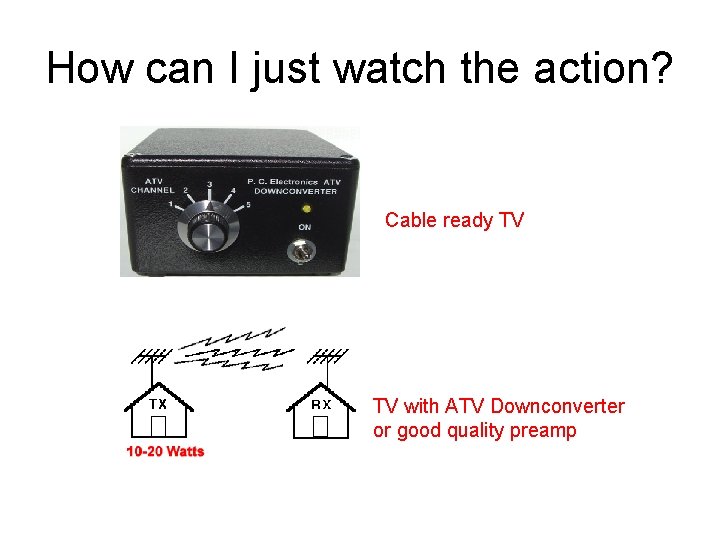 How can I just watch the action?

ATV CHANNEL 1 2 3 4 5

P. C. Electronics ATV DOWNCONVERTER

ON

Cable ready TV

TX

10-20 Watts

RX

TV with ATV Downconverter or good quality preamp